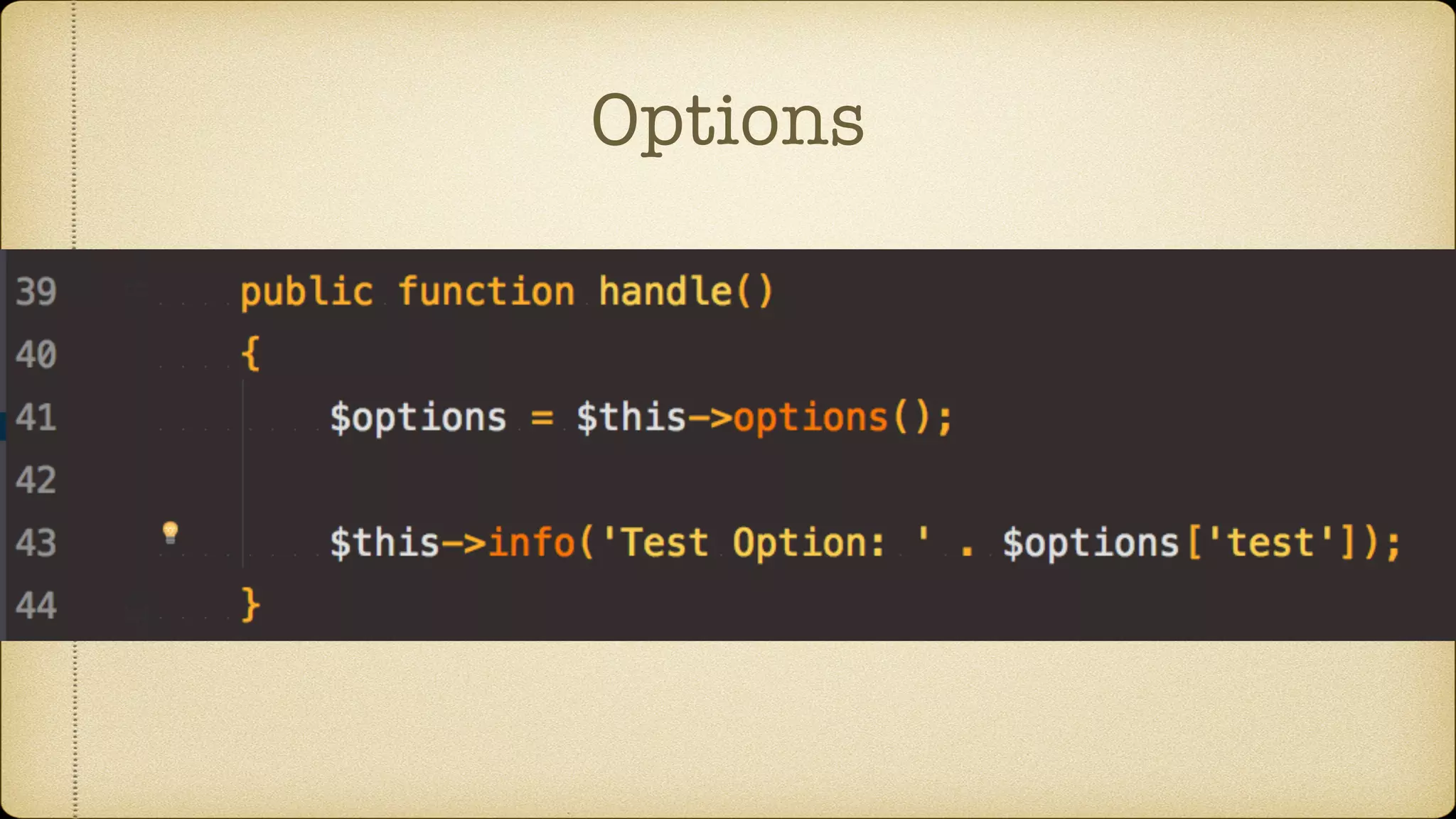 Options

39 public function handle()
40 {
41 $options = $this->options();
42
43 $this->info('Test Option: ' . $options['test']);
44 }